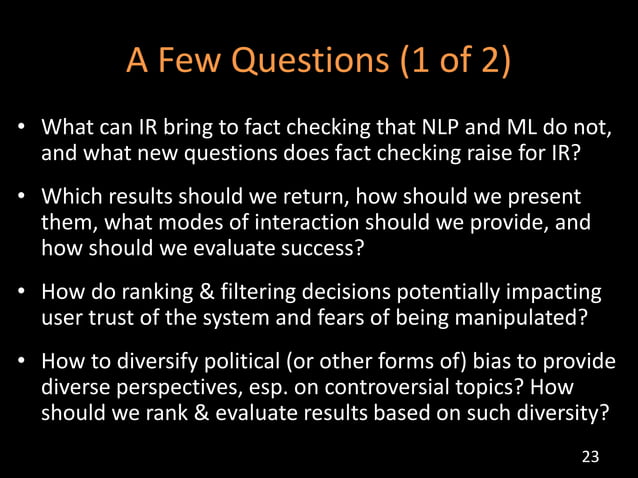 A Few Questions (1 of 2)

• What can IR bring to fact checking that NLP and ML do not, and what new questions does fact checking raise for IR?

• Which results should we return, how should we present them, what modes of interaction should we provide, and how should we evaluate success?

• How do ranking & filtering decisions potentially impacting user trust of the system and fears of being manipulated?

• How to diversify political (or other forms of) bias to provide diverse perspectives, esp. on controversial topics? How should we rank & evaluate results based on such diversity?

23